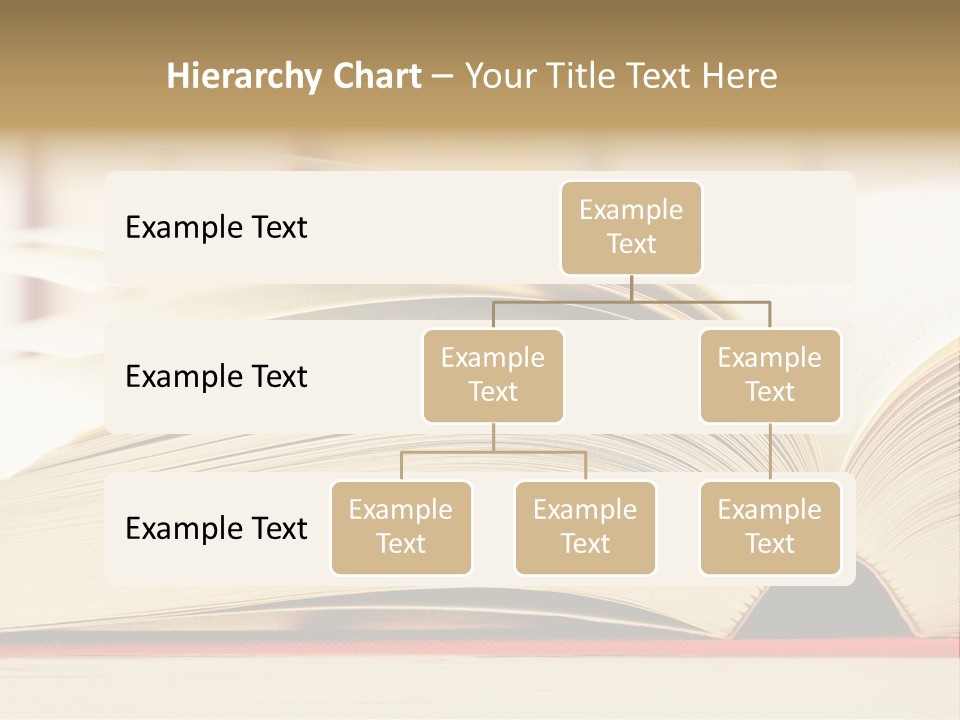 Hierarchy Chart – Your Title Text Here

Example Text

Example Text

Example Text

Example Text

Example Text

Example Text

Example Text

Example Text

Example Text